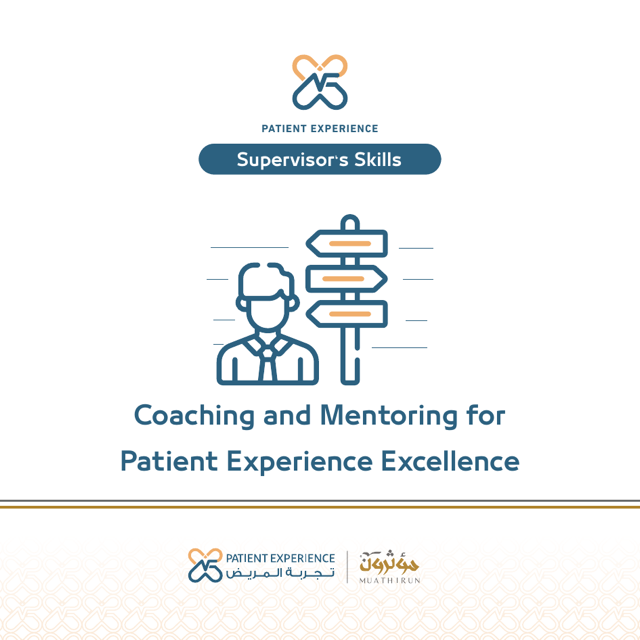 PATIENT EXPERIENCE

Supervisor's Skills

Coaching and Mentoring for Patient Experience Excellence

PATIENT EXPERIENCE
تجربة المريض

مؤثرون
MUATHIRUN